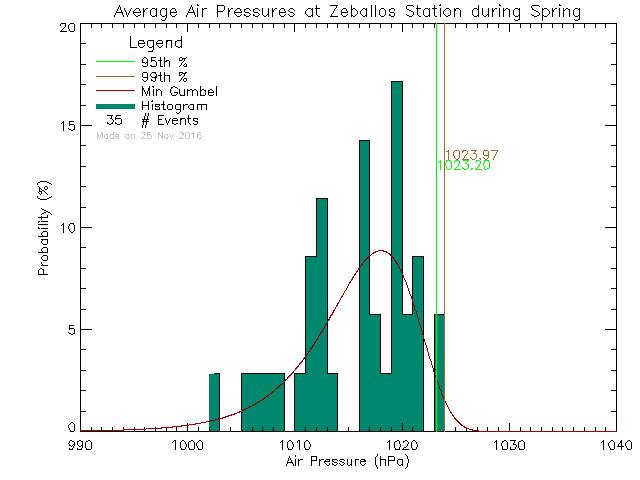 Average Air Pressures at Zeballos Station during Spring

Legend
95th %
99th %
Min Gumbel
Histogram
35 # Events
Made on 25 Nov 2016

1023.97
1023.20

Probability (%)
20
15
10
5
0

990
1000
1010
1020
1030
1040
Air Pressure (hPa)